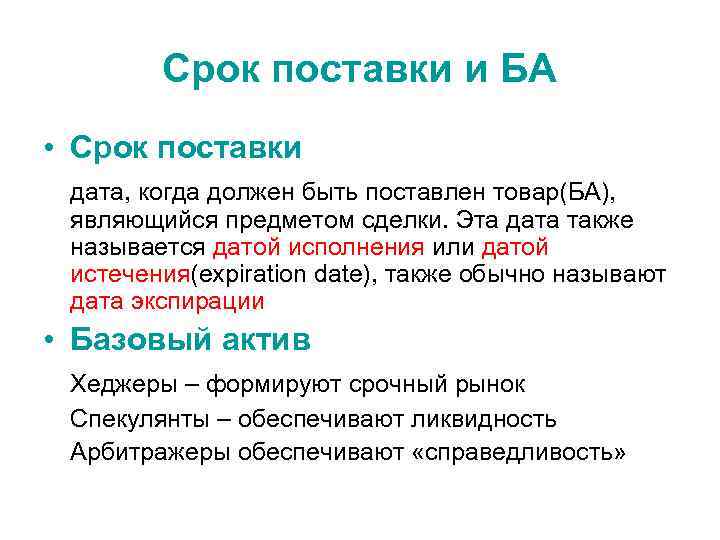 Срок поставки и БА

• Срок поставки

дата, когда должен быть поставлен товар(БА), являющийся предметом сделки. Эта дата также называется датой исполнения или датой истечения(expiration date), также обычно называют дата экспирации

• Базовый актив

Хеджеры – формируют срочный рынок

Спекулянты – обеспечивают ликвидность

Арбитражеры обеспечивают «справедливость»